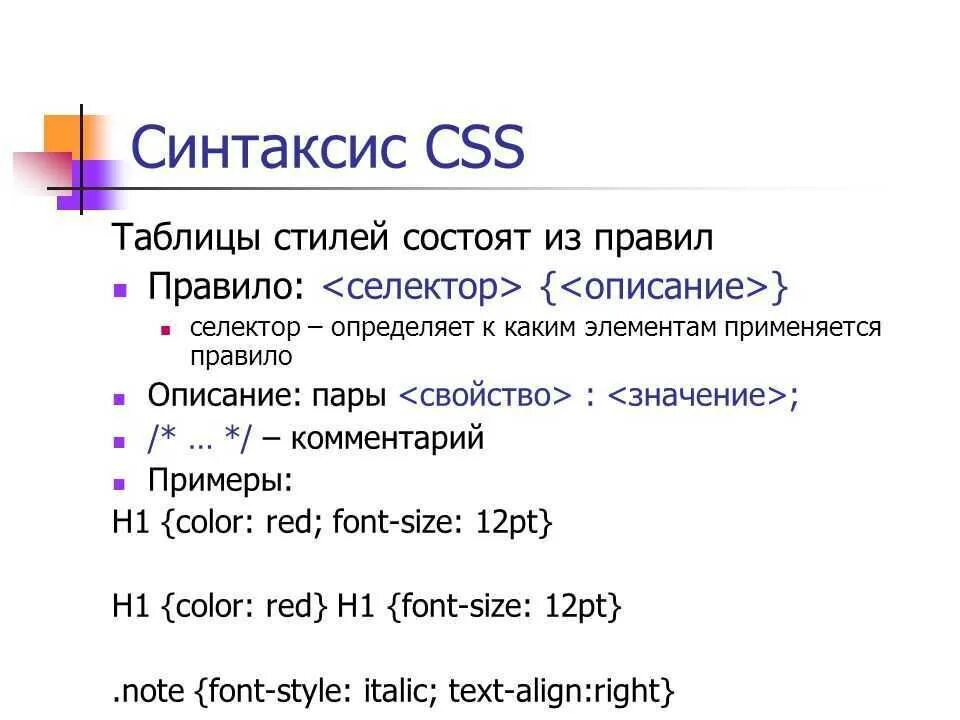 Синтаксис CSS

Таблицы стилей состоят из правил

- Правило: <селектор> {<описание>}
  - селектор – определяет к каким элементам применяется правило
- Описание: пары <свойство> : <значение>;
- /* … */ – комментарий
- Примеры:

H1 {color: red; font-size: 12pt}

H1 {color: red} H1 {font-size: 12pt}

.note {font-style: italic; text-align:right}